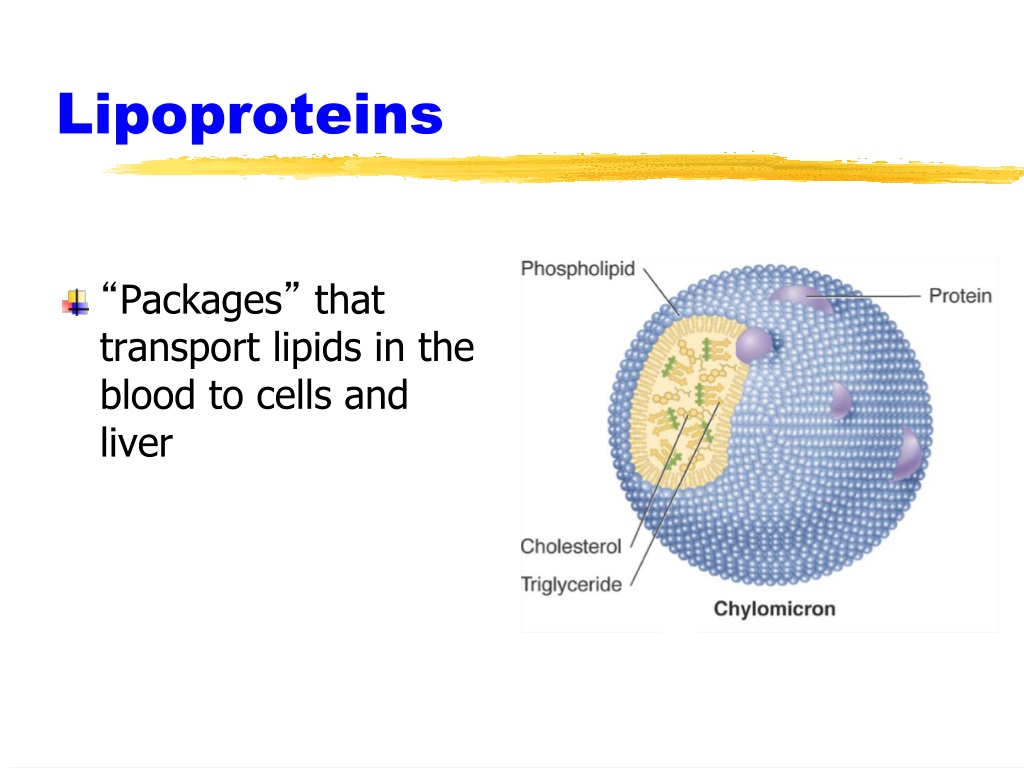 Lipoproteins

“Packages” that transport lipids in the blood to cells and liver

Phospholipid
Protein
Cholesterol
Triglyceride
Chylomicron